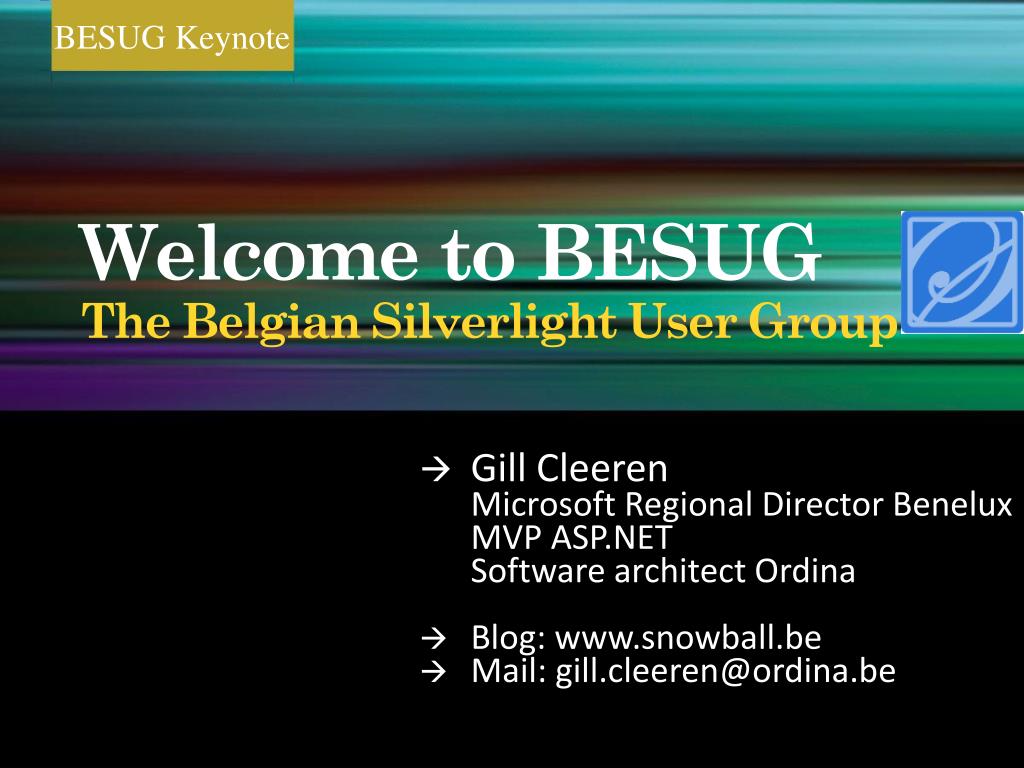 BESUG Keynote

Welcome to BESUG
The Belgian Silverlight User Group

→ Gill Cleeren
Microsoft Regional Director Benelux
MVP ASP.NET
Software architect Ordina

→ Blog: www.snowball.be
→ Mail: gill.cleeren@ordina.be